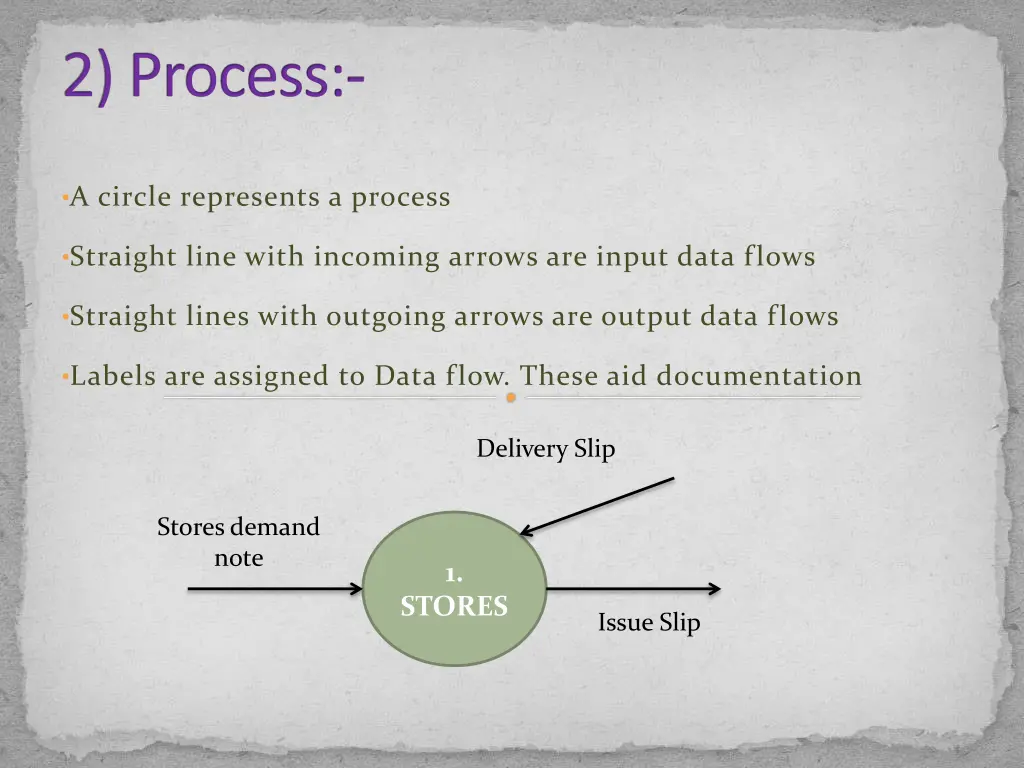 2) Process:-

•A circle represents a process

•Straight line with incoming arrows are input data flows

•Straight lines with outgoing arrows are output data flows

•Labels are assigned to Data flow. These aid documentation

Delivery Slip

Stores demand note

1.
STORES

Issue Slip